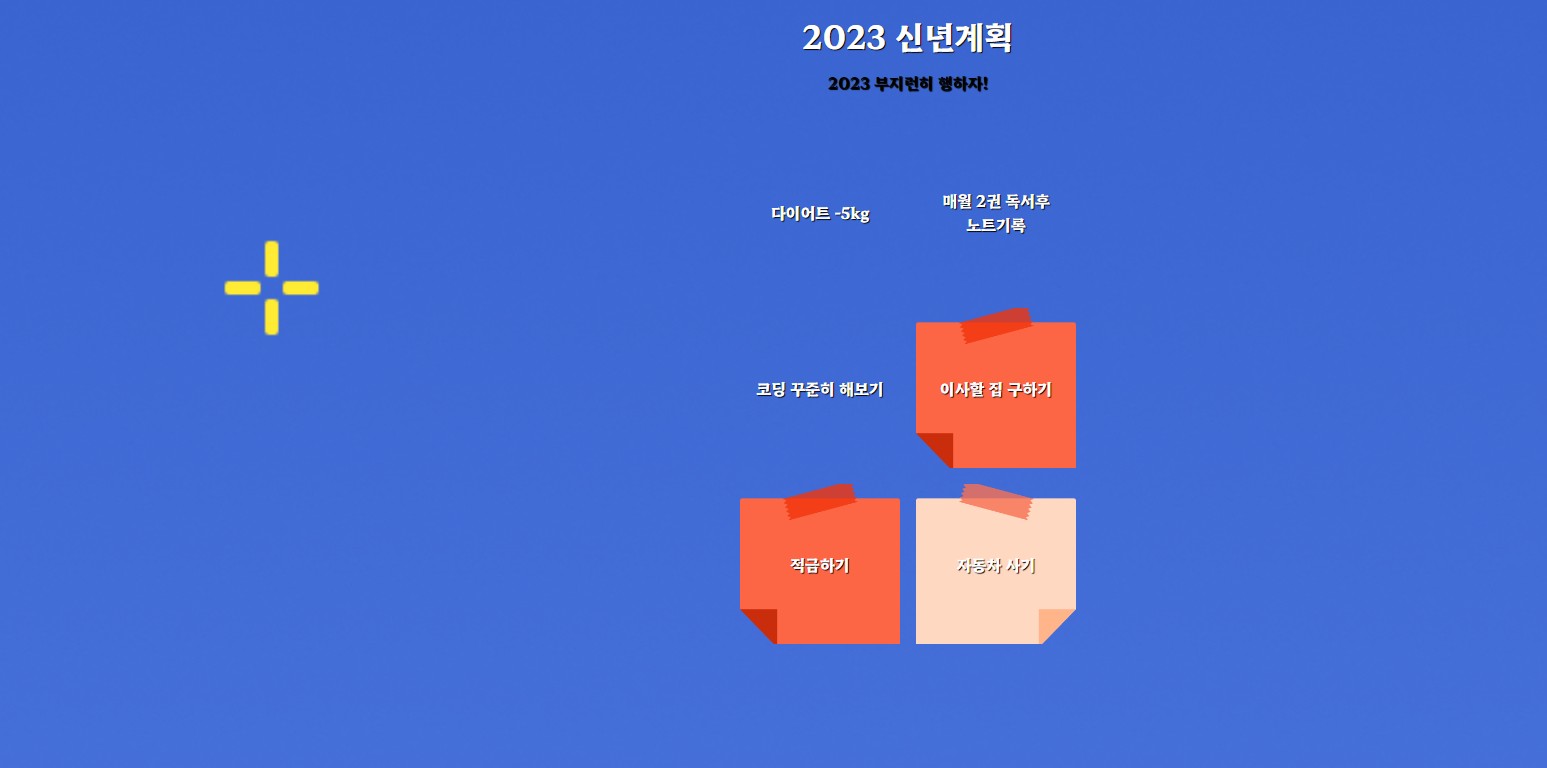 2023 신년계획

2023 부지런히 행하자!

다이어트 -5kg

매월 2권 독서후 노트기록

코딩 꾸준히 해보기

이사할 집 구하기

적금하기

자동차 사기